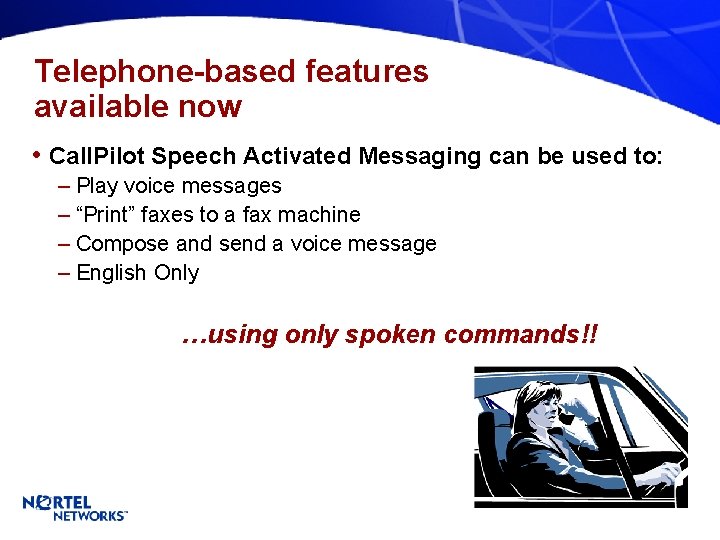 Telephone-based features available now

• CallPilot Speech Activated Messaging can be used to:
– Play voice messages
– “Print” faxes to a fax machine
– Compose and send a voice message
– English Only

…using only spoken commands!!

NORTEL NETWORKS™